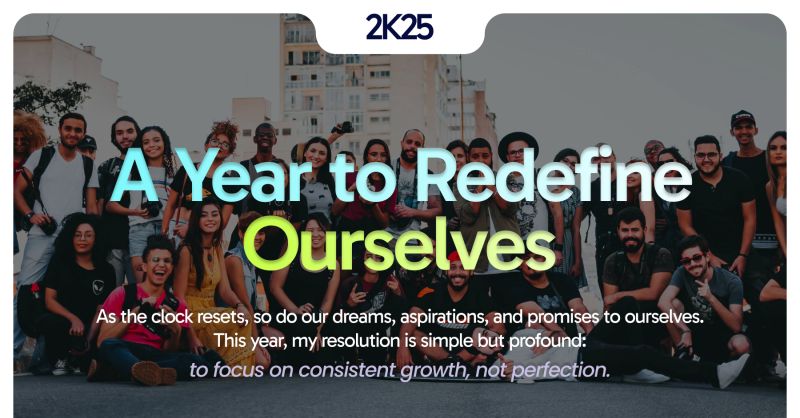 2K25

A Year to Redefine Ourselves

As the clock resets, so do our dreams, aspirations, and promises to ourselves. This year, my resolution is simple but profound:
to focus on consistent growth, not perfection.